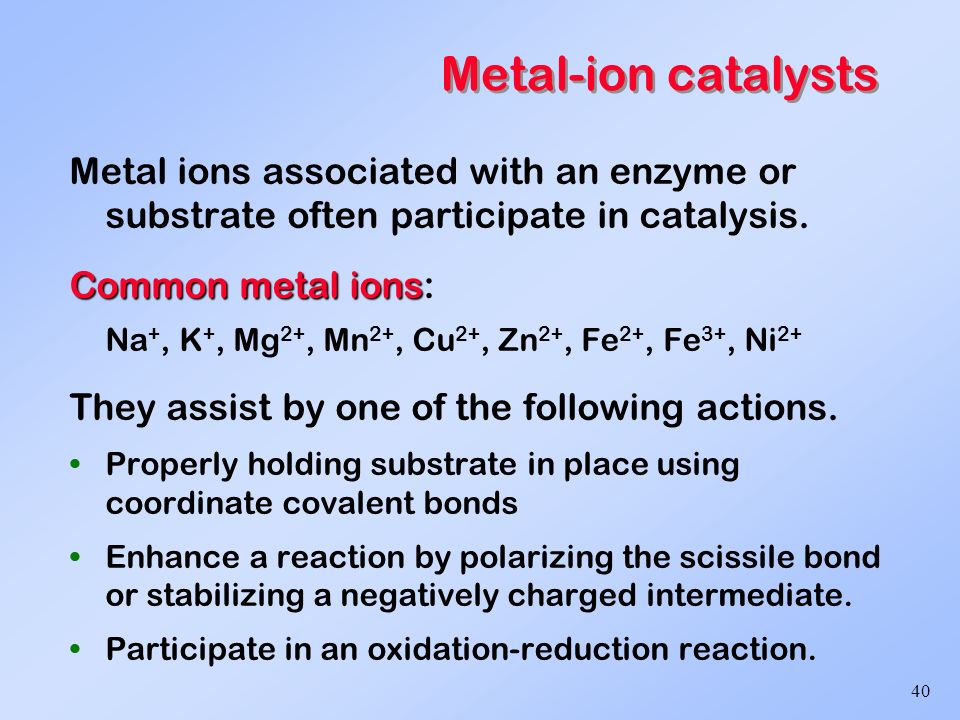 Metal-ion catalysts

Metal ions associated with an enzyme or substrate often participate in catalysis.

Common metal ions:

$Na^+$, $K^+$, $Mg^{2+}$, $Mn^{2+}$, $Cu^{2+}$, $Zn^{2+}$, $Fe^{2+}$, $Fe^{3+}$, $Ni^{2+}$

They assist by one of the following actions.

• Properly holding substrate in place using coordinate covalent bonds

• Enhance a reaction by polarizing the scissile bond or stabilizing a negatively charged intermediate.

• Participate in an oxidation-reduction reaction.

40